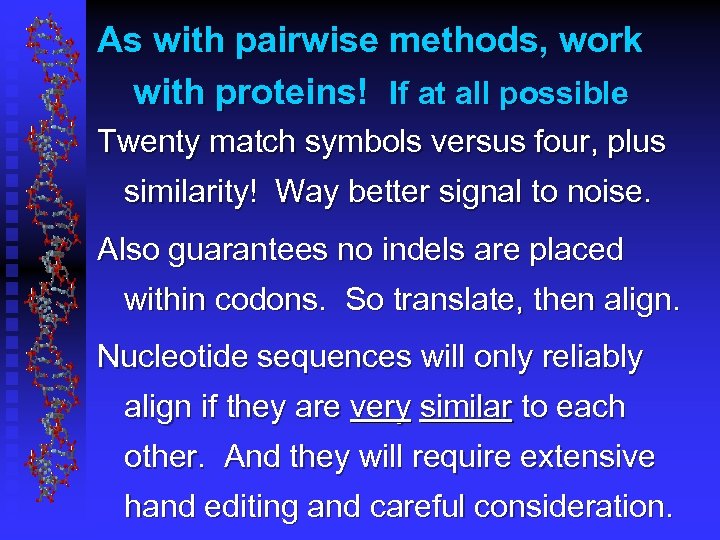 As with pairwise methods, work with proteins! If at all possible

Twenty match symbols versus four, plus similarity! Way better signal to noise.

Also guarantees no indels are placed within codons. So translate, then align.

Nucleotide sequences will only reliably align if they are very similar to each other. And they will require extensive hand editing and careful consideration.